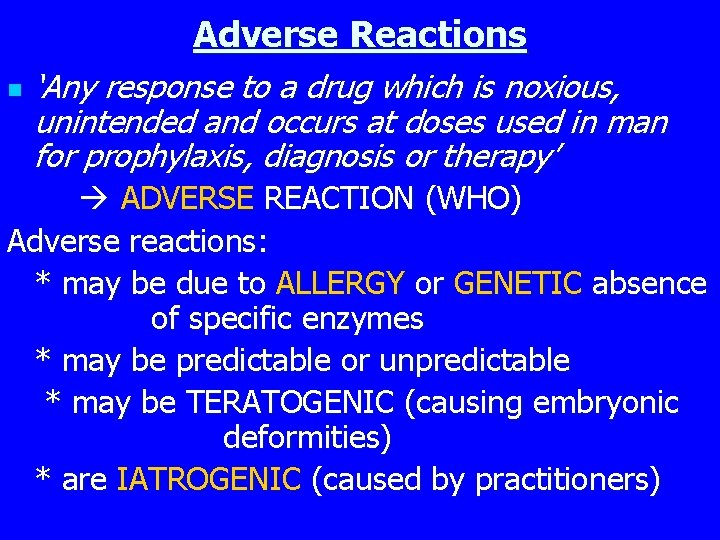 Adverse Reactions

'Any response to a drug which is noxious, unintended and occurs at doses used in man for prophylaxis, diagnosis or therapy'

→ ADVERSE REACTION (WHO)

Adverse reactions:

* may be due to ALLERGY or GENETIC absence of specific enzymes

* may be predictable or unpredictable

* may be TERATOGENIC (causing embryonic deformities)

* are IATROGENIC (caused by practitioners)